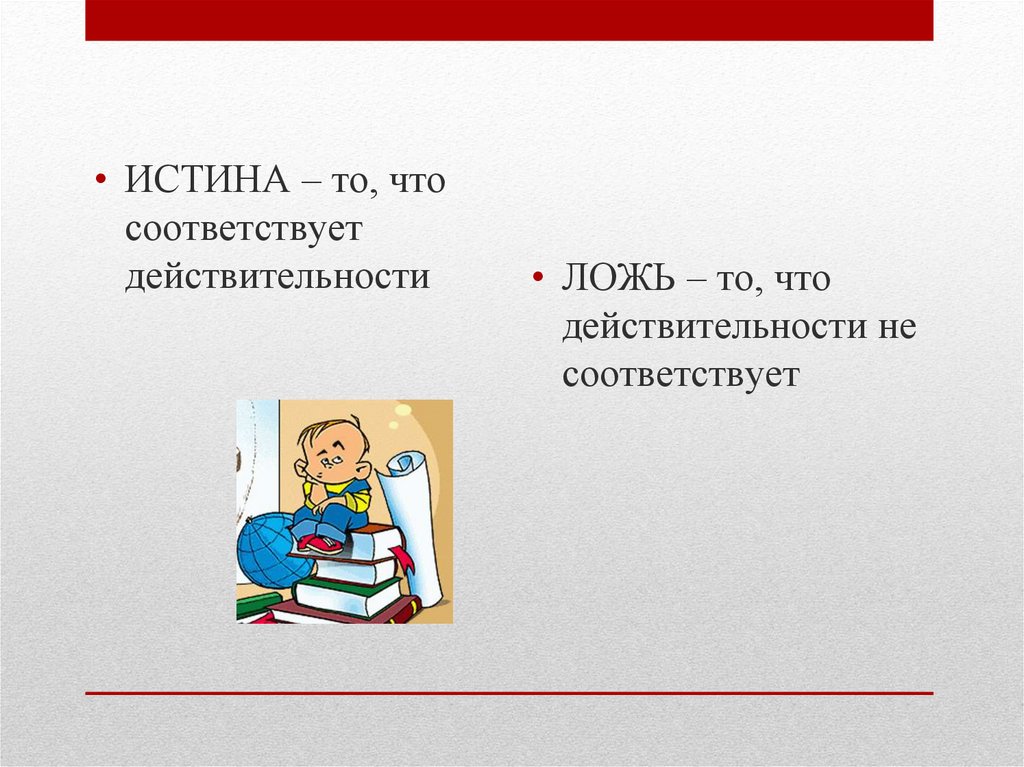 • ИСТИНА – то, что соответствует действительности

• ЛОЖЬ – то, что действительности не соответствует